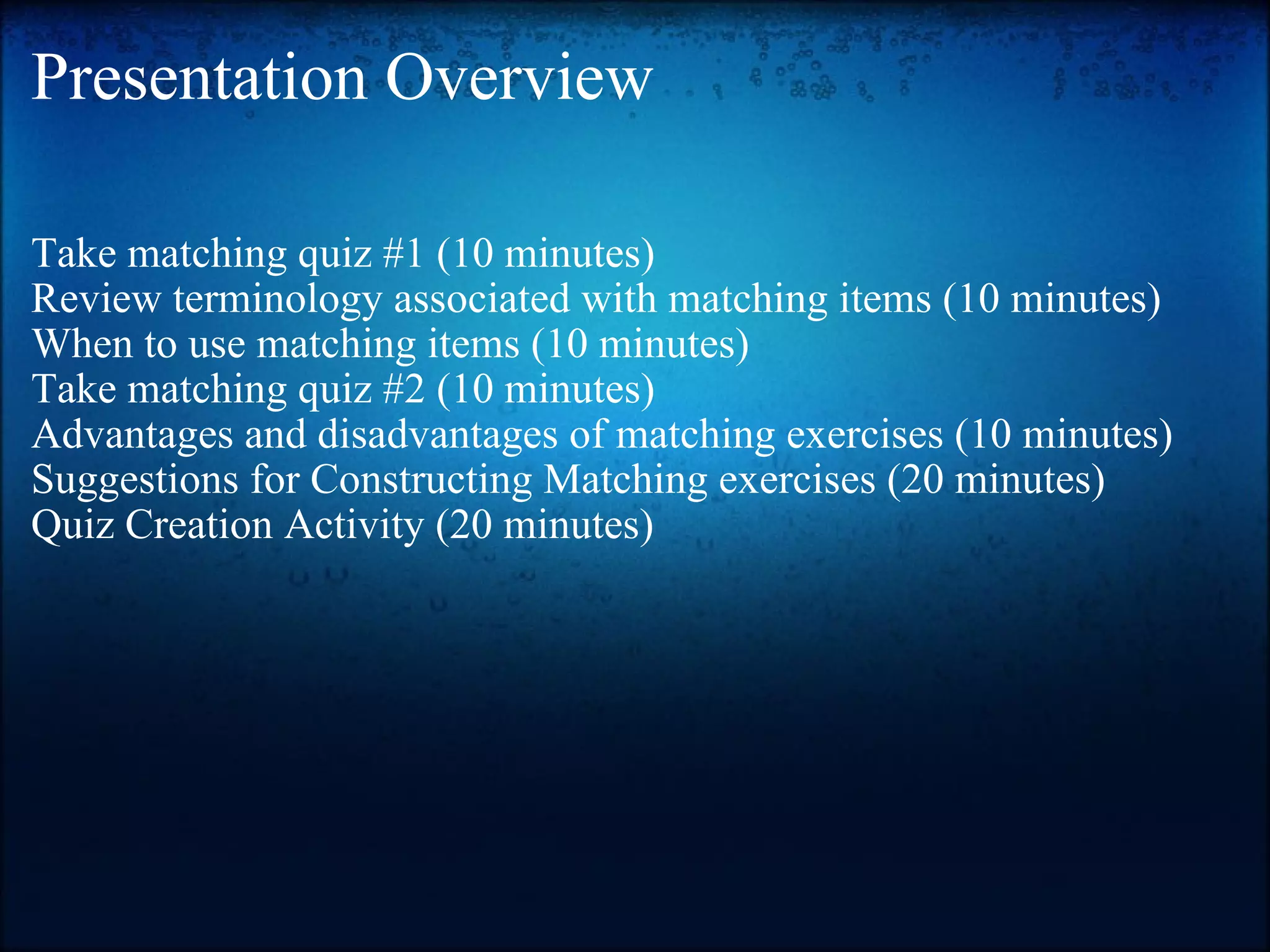 Presentation Overview

Take matching quiz #1 (10 minutes)
Review terminology associated with matching items (10 minutes)
When to use matching items (10 minutes)
Take matching quiz #2 (10 minutes)
Advantages and disadvantages of matching exercises (10 minutes)
Suggestions for Constructing Matching exercises (20 minutes)
Quiz Creation Activity (20 minutes)